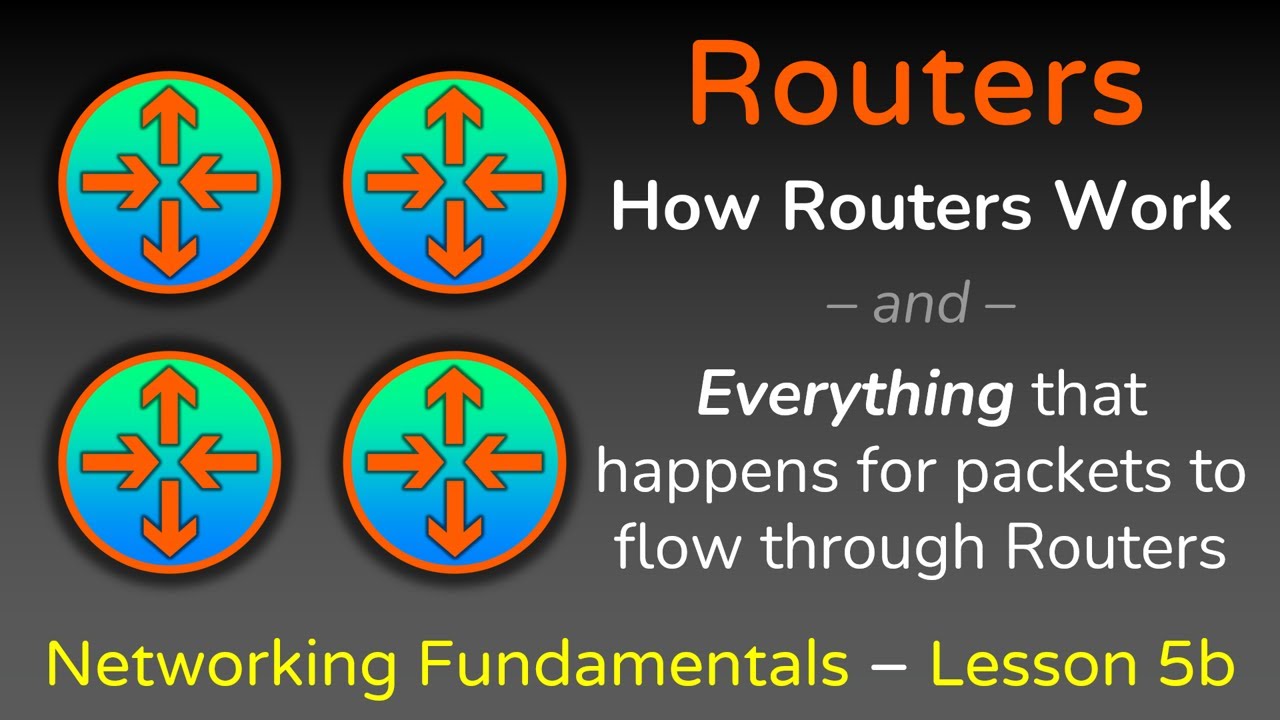 Routers

How Routers Work

– and –

Everything that happens for packets to flow through Routers

Networking Fundamentals – Lesson 5b